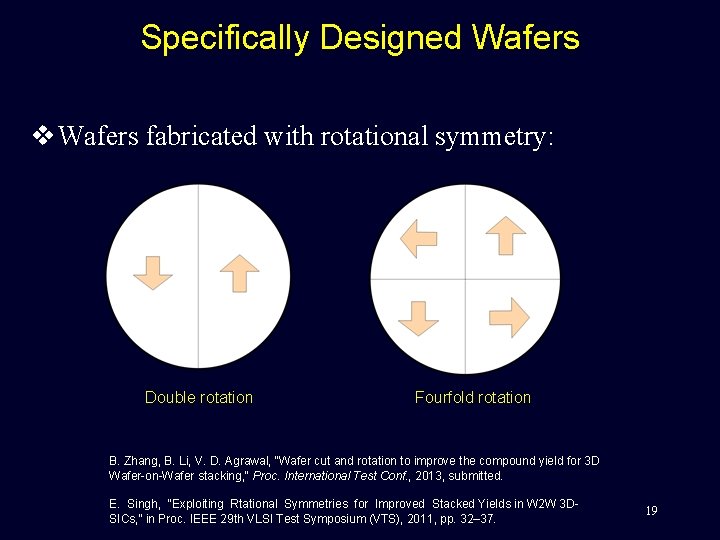 Specifically Designed Wafers

❖ Wafers fabricated with rotational symmetry:

Double rotation

Fourfold rotation

B. Zhang, B. Li, V. D. Agrawal, "Wafer cut and rotation to improve the compound yield for 3D Wafer-on-Wafer stacking," Proc. International Test Conf., 2013, submitted.

E. Singh, "Exploiting Rtational Symmetries for Improved Stacked Yields in W2W 3D-SICs," in Proc. IEEE 29th VLSI Test Symposium (VTS), 2011, pp. 32–37.

19